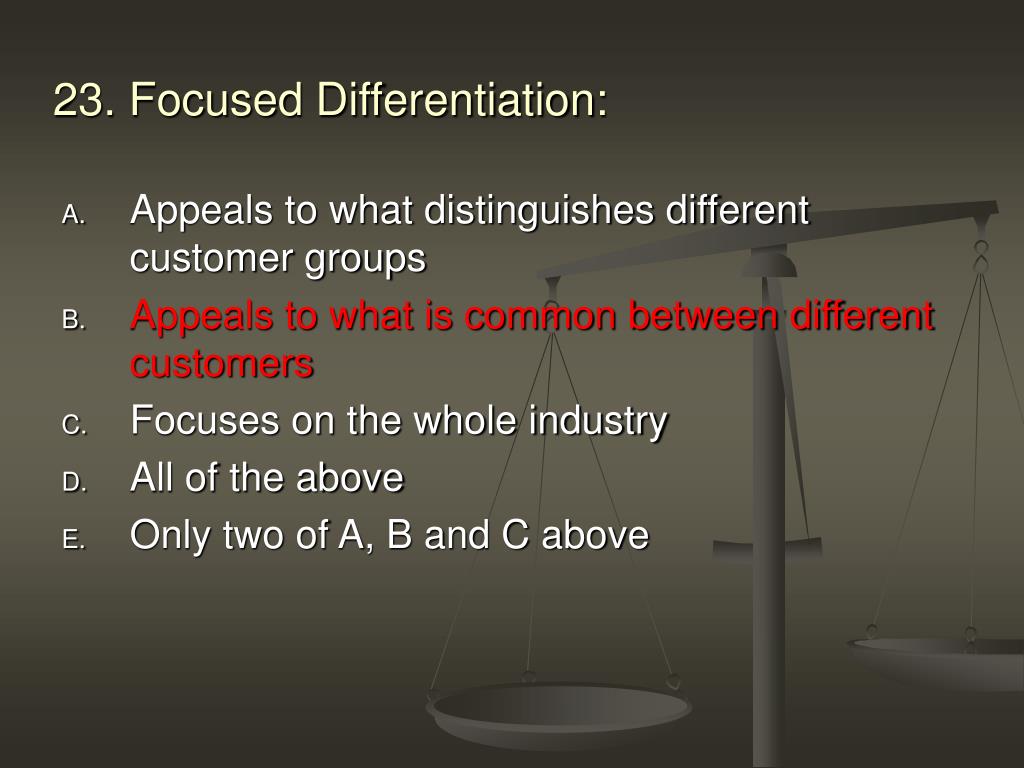 23. Focused Differentiation:

A. Appeals to what distinguishes different customer groups
B. Appeals to what is common between different customers
C. Focuses on the whole industry
D. All of the above
E. Only two of A, B and C above